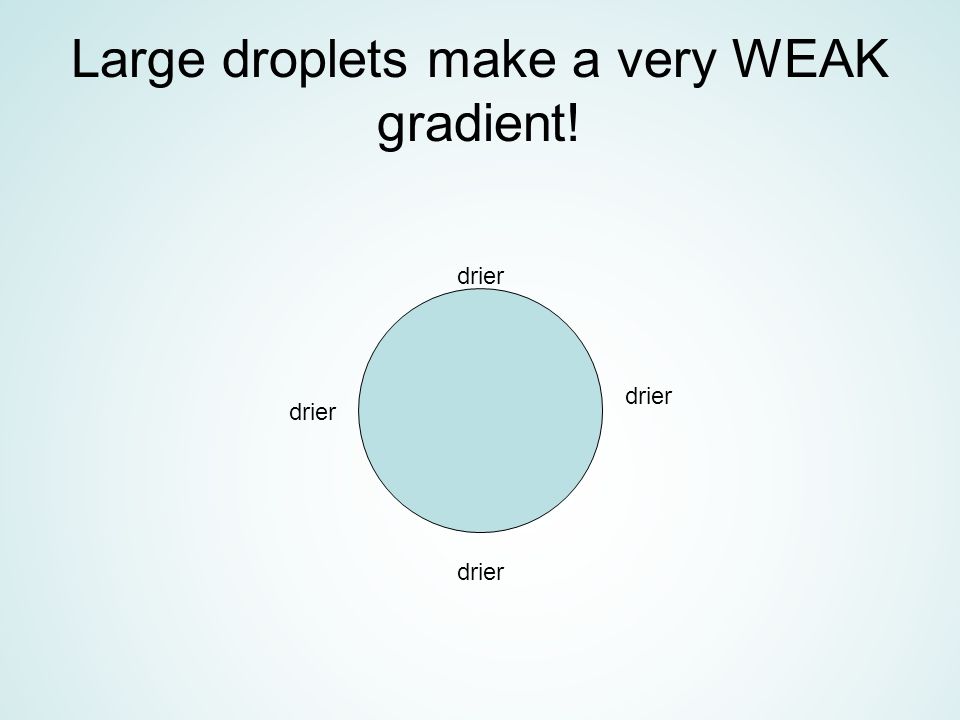 Large droplets make a very WEAK gradient!

drier

drier

drier

drier